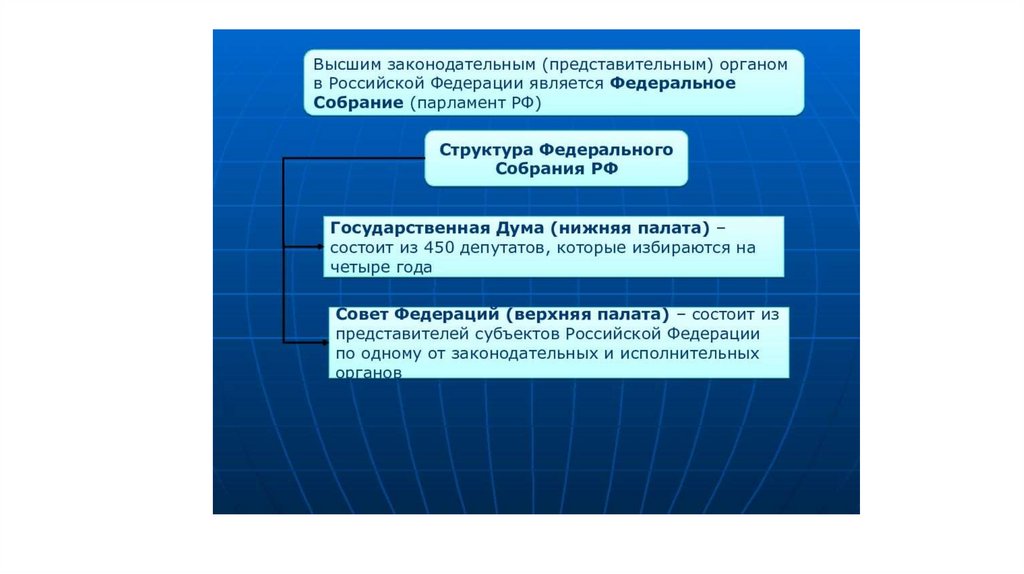 Высшим законодательным (представительным) органом в Российской Федерации является Федеральное Собрание (парламент РФ)

Структура Федерального Собрания РФ

Государственная Дума (нижняя палата) – состоит из 450 депутатов, которые избираются на четыре года

Совет Федераций (верхняя палата) – состоит из представителей субъектов Российской Федерации по одному от законодательных и исполнительных органов